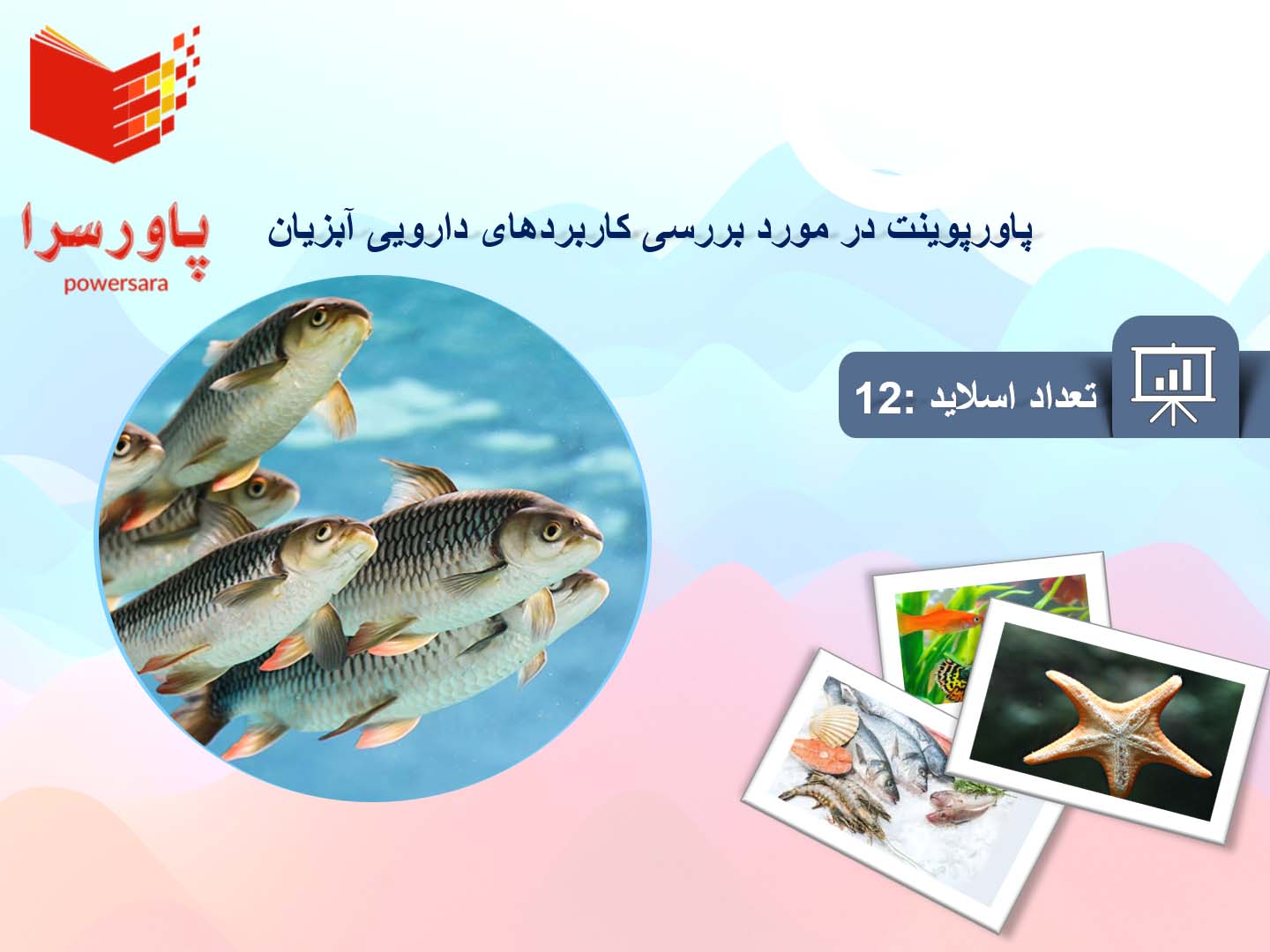 پاورسرا
powersara

پاورپوینت در مورد بررسی کاربردهای دارویی آبزیان

تعداد اسلاید :12